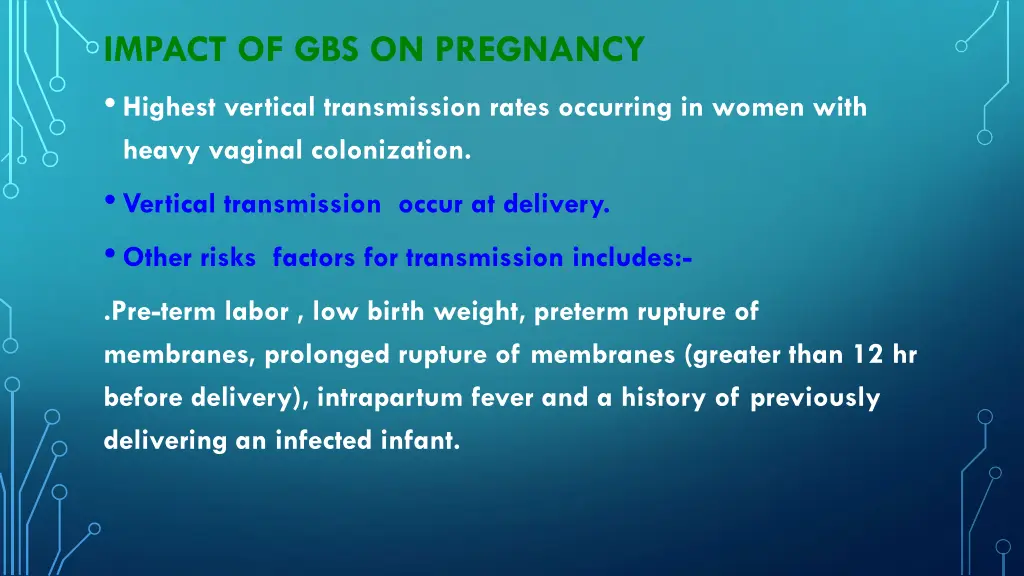 IMPACT OF GBS ON PREGNANCY

• Highest vertical transmission rates occurring in women with heavy vaginal colonization.

• Vertical transmission  occur at delivery.

• Other risks  factors for transmission includes:-

.Pre-term labor , low birth weight, preterm rupture of membranes, prolonged rupture of membranes (greater than 12 hr before delivery), intrapartum fever and a history of previously delivering an infected infant.